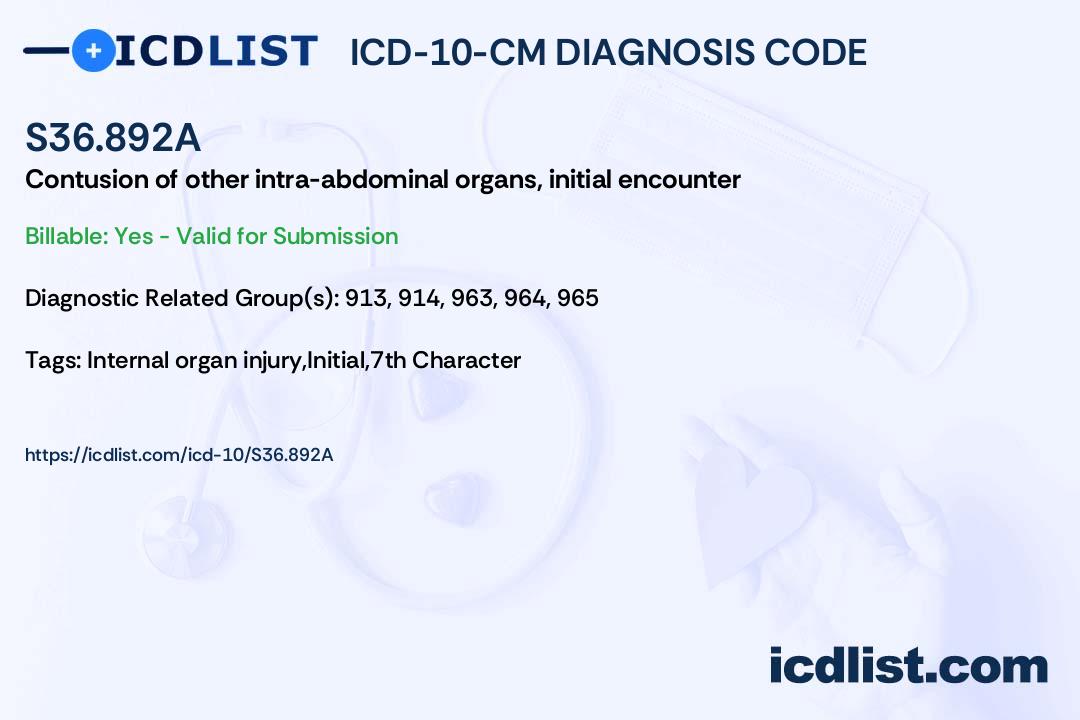 ICDLIST ICD-10-CM DIAGNOSIS CODE

S36.892A

Contusion of other intra-abdominal organs, initial encounter

Billable: Yes - Valid for Submission

Diagnostic Related Group(s): 913, 914, 963, 964, 965

Tags: Internal organ injury,Initial,7th Character

https://icdlist.com/icd-10/S36.892A

icdlist.com